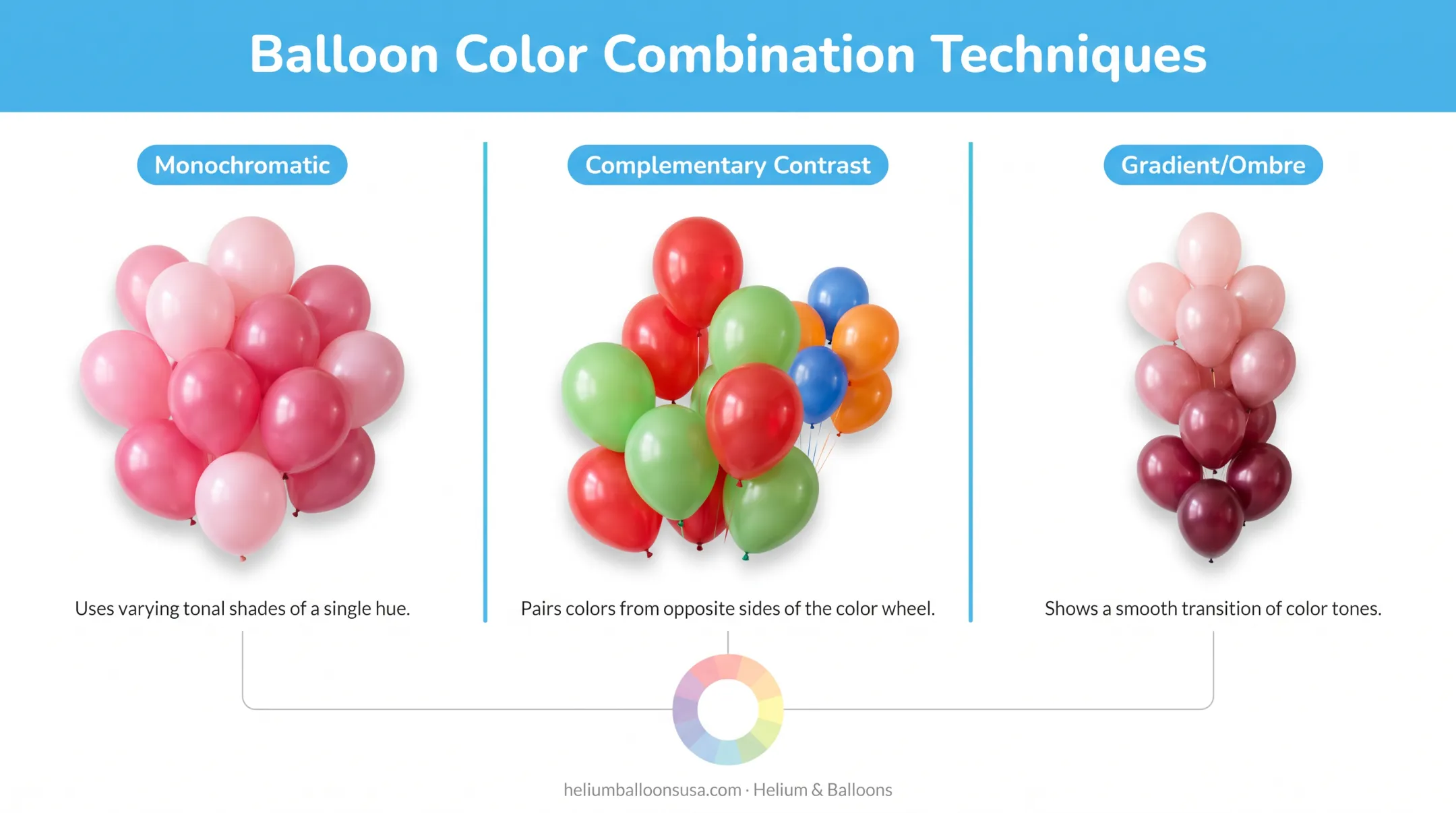 Balloon Color Combination Techniques

Monochromatic

Uses varying tonal shades of a single hue.

Complementary Contrast

Pairs colors from opposite sides of the color wheel.

Gradient/Ombre

Shows a smooth transition of color tones.

heliumballoonsusa.com · Helium & Balloons